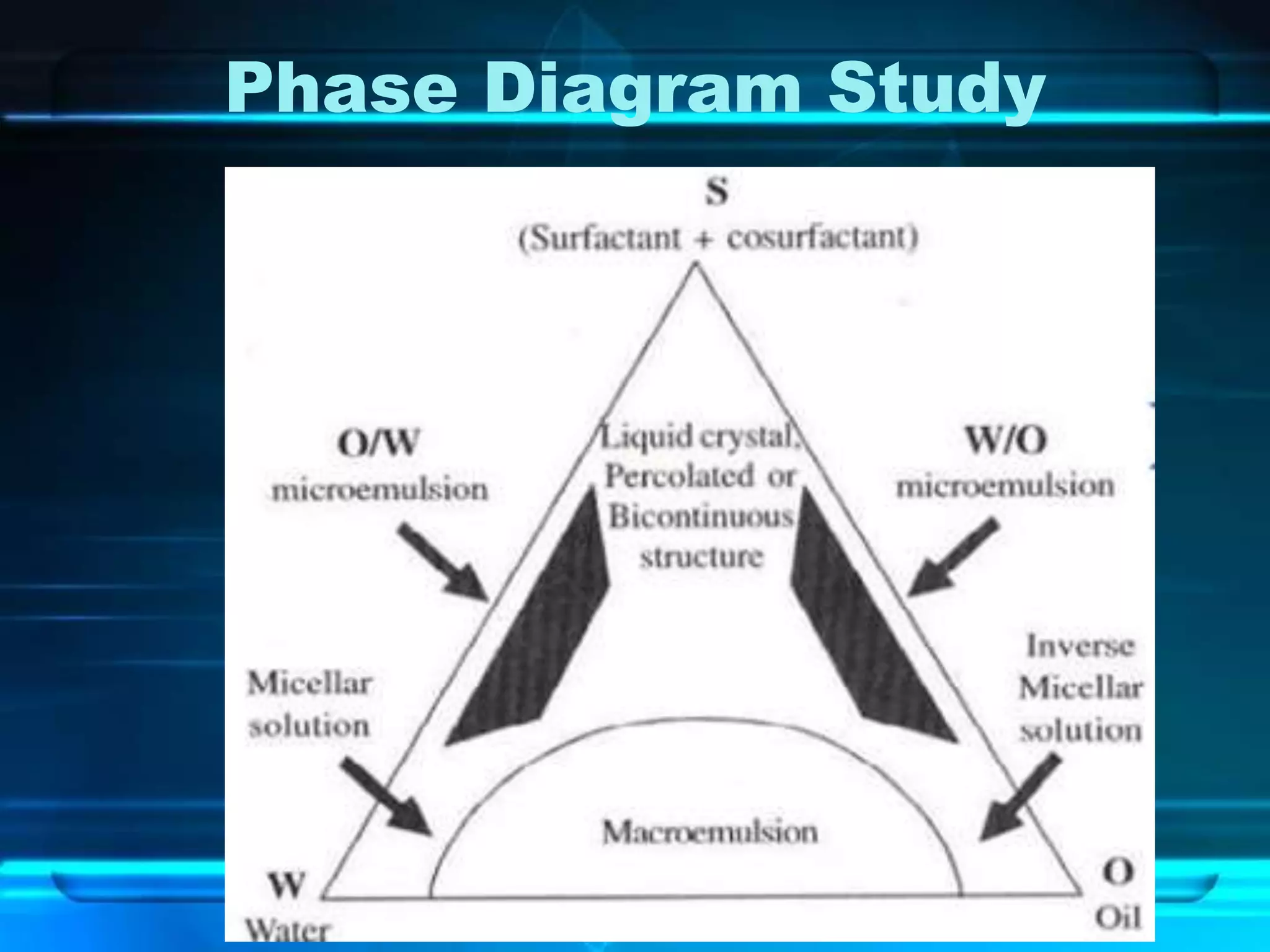 Phase Diagram Study

S
(Surfactant + cosurfactant)

O/W
microemulsion

Liquid crystal,
Percolated or
Bicontinuous
structure

W/O
microemulsion

Micellar
solution

Inverse
Micellar
solution

Macroemulsion

W
Water

O
Oil